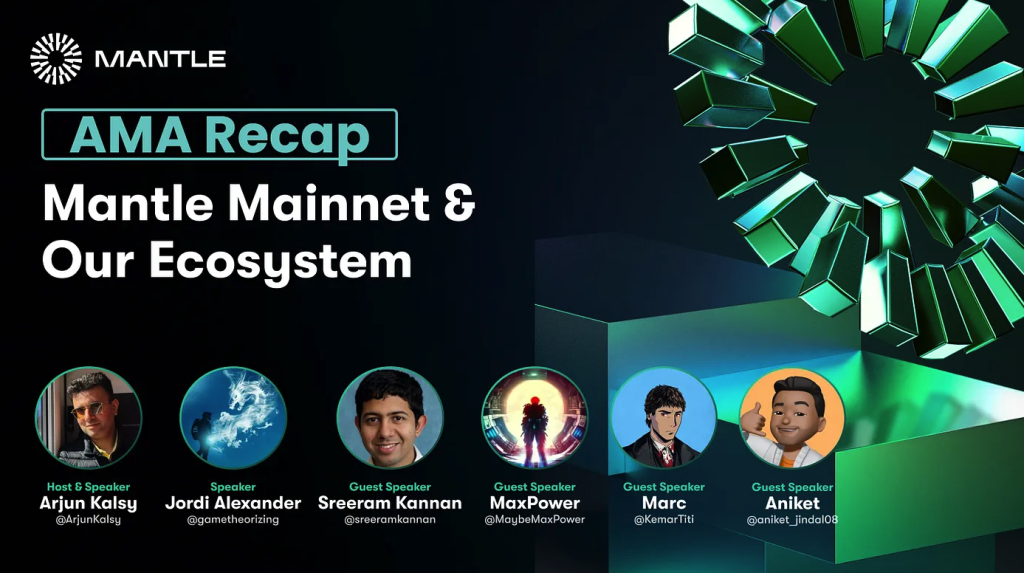 MANTLE

AMA Recap

Mantle Mainnet & Our Ecosystem

Host & Speaker
Arjun Kalsy
@ArjunKalsy

Speaker
Jordi Alexander
@gametheorizing

Guest Speaker
Sreeram Kannan
@sreeramkannan

Guest Speaker
MaxPower
@MaybeMaxPower

Guest Speaker
Marc
@KemarTiti

Guest Speaker
Aniket
@aniket_jindal08